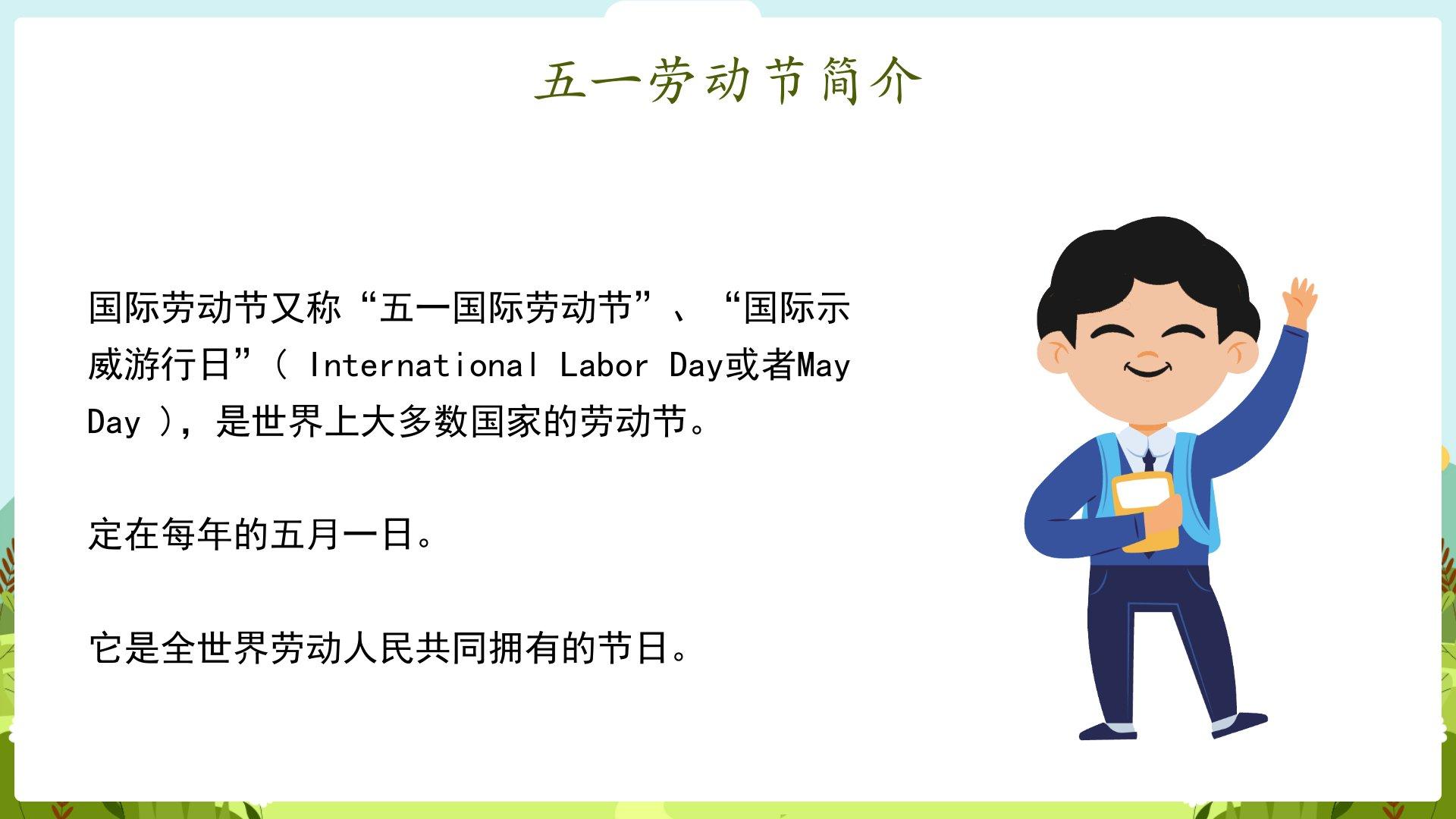 五一劳动节简介

国际劳动节又称“五一国际劳动节”、“国际示威游行日”（ International Labor Day或者May Day ），是世界上大多数国家的劳动节。

定在每年的五月一日。

它是全世界劳动人民共同拥有的节日。